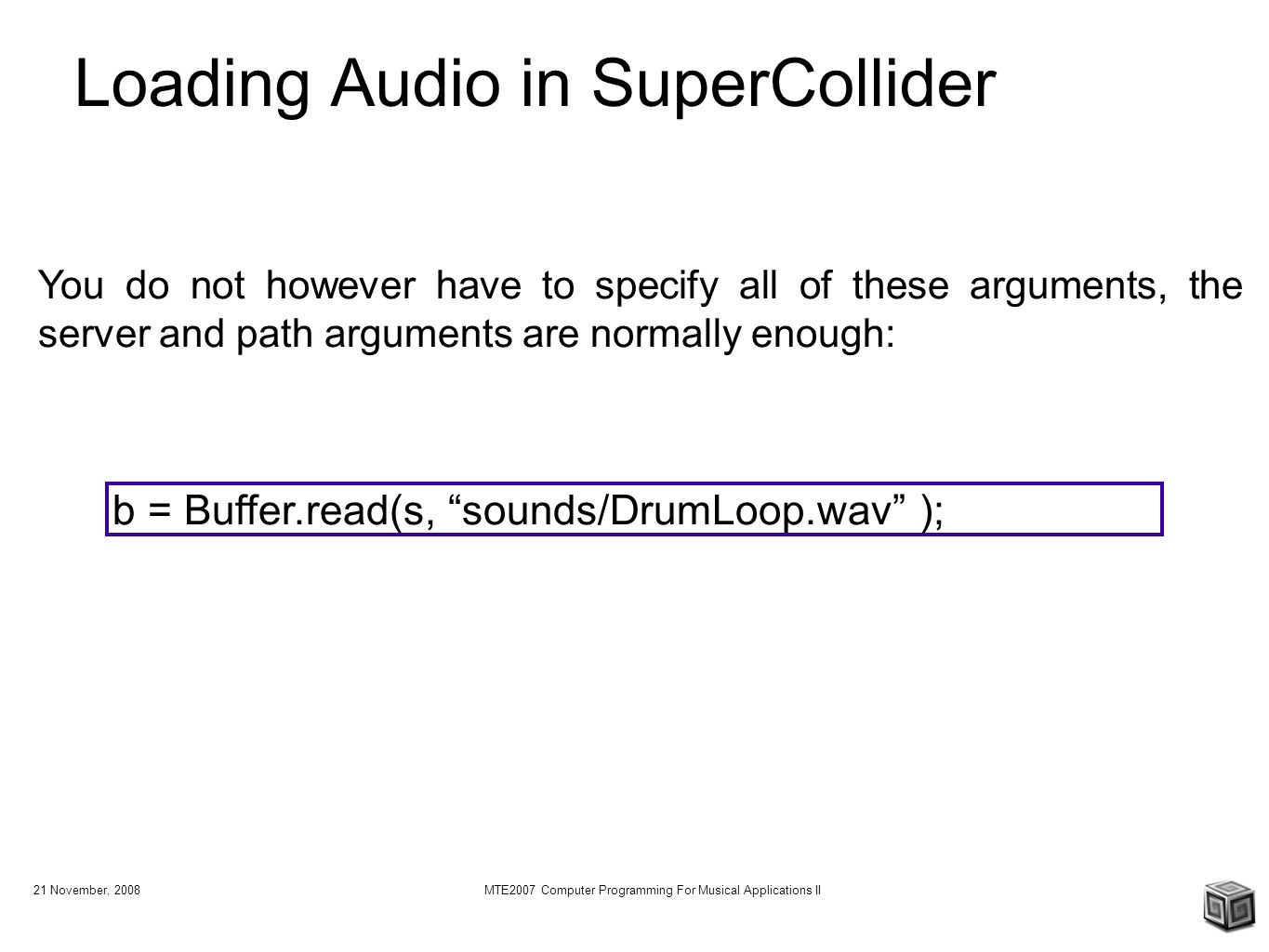 Loading Audio in SuperCollider

You do not however have to specify all of these arguments, the server and path arguments are normally enough:

b = Buffer.read(s, “sounds/DrumLoop.wav” );

21 November, 2008

MTE2007 Computer Programming For Musical Applications II